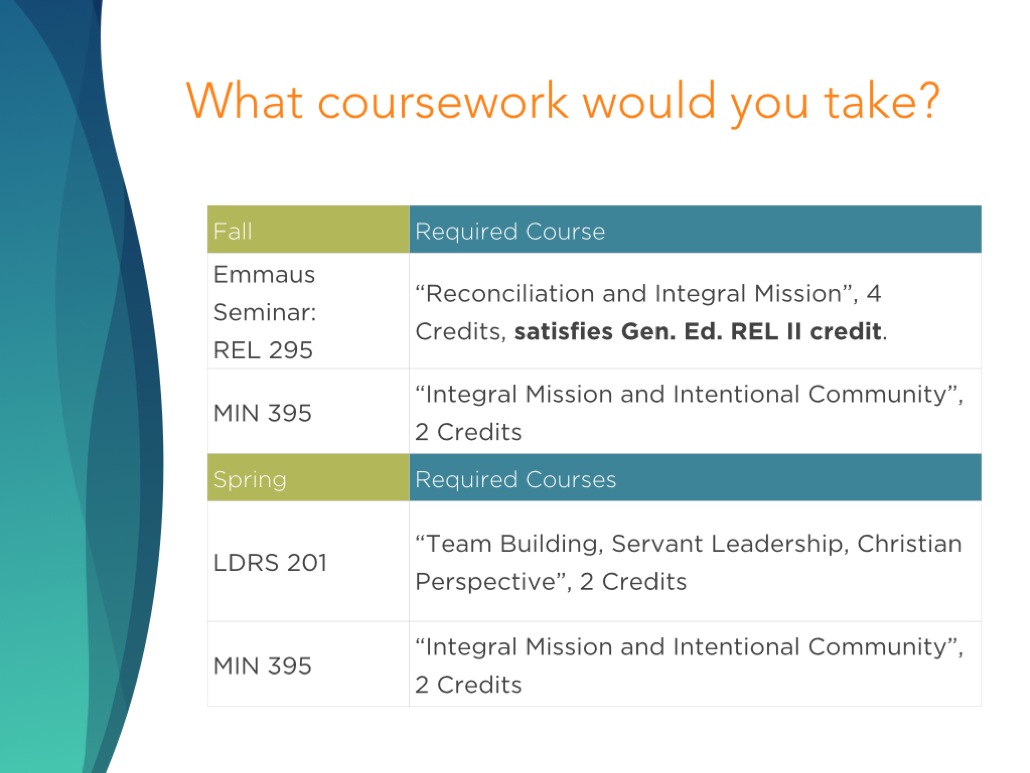 What coursework would you take?

| Fall | Required Course |
|---|---|
| Emmaus Seminar: REL 295 | “Reconciliation and Integral Mission”, 4 Credits, **satisfies Gen. Ed. REL II credit**. |
| MIN 395 | “Integral Mission and Intentional Community”, 2 Credits |
| Spring | Required Courses |
| LDRS 201 | “Team Building, Servant Leadership, Christian Perspective”, 2 Credits |
| MIN 395 | “Integral Mission and Intentional Community”, 2 Credits |